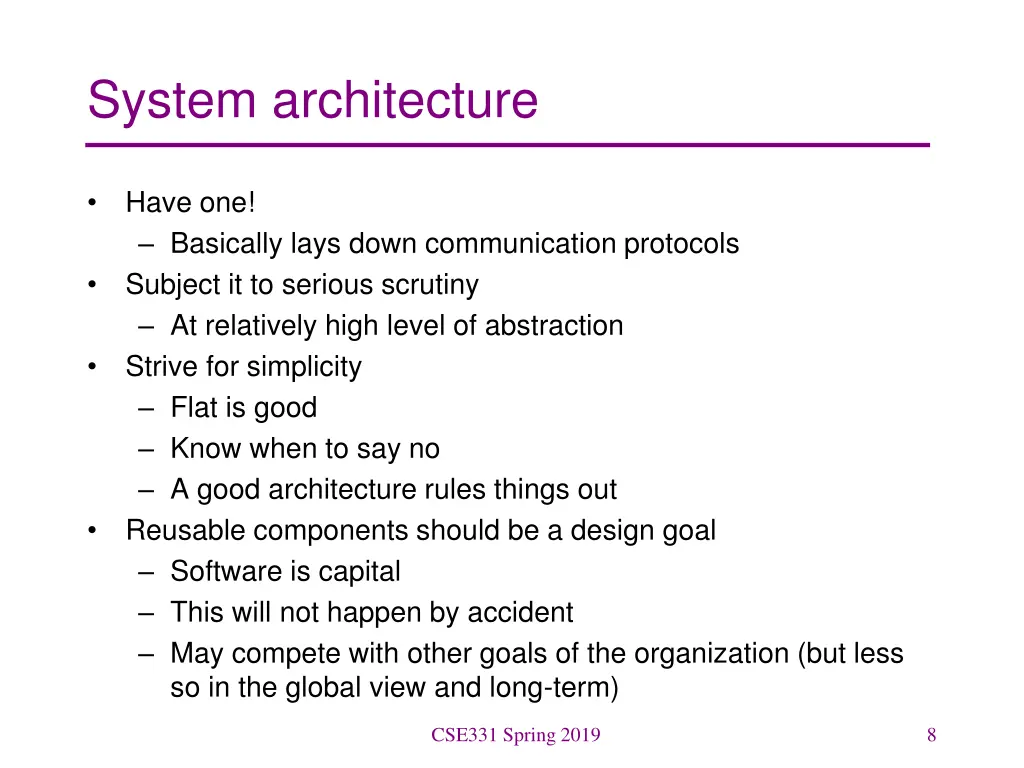 System architecture

• Have one!
– Basically lays down communication protocols
• Subject it to serious scrutiny
– At relatively high level of abstraction
• Strive for simplicity
– Flat is good
– Know when to say no
– A good architecture rules things out
• Reusable components should be a design goal
– Software is capital
– This will not happen by accident
– May compete with other goals of the organization (but less so in the global view and long-term)

CSE331 Spring 2019

8